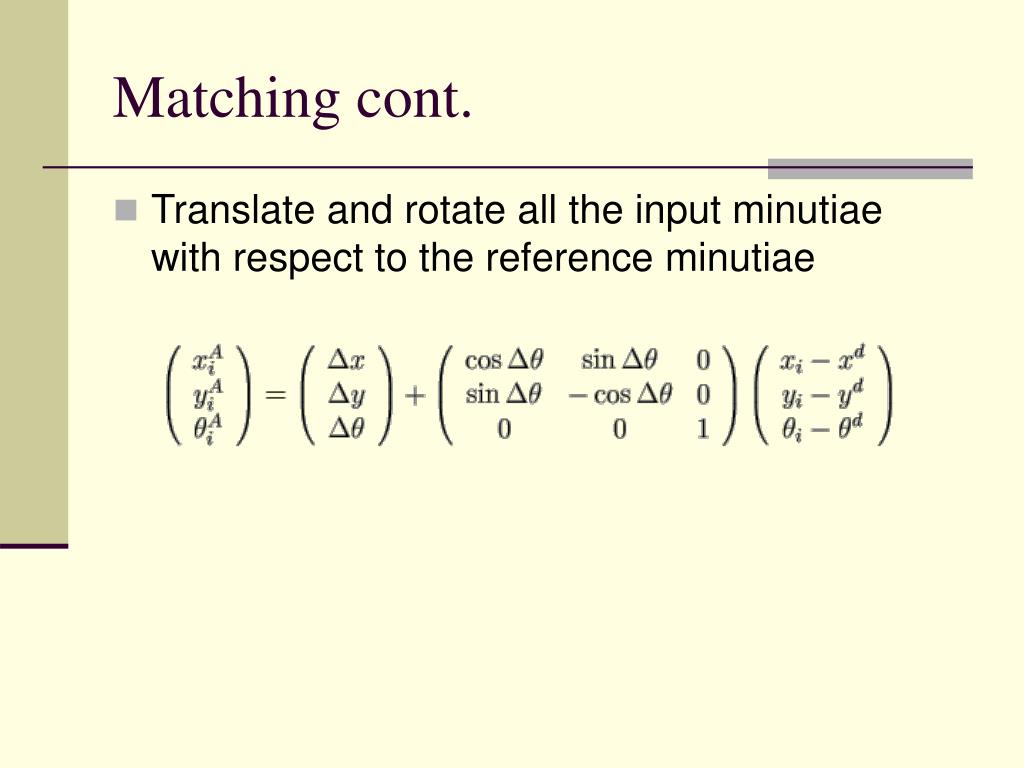 Matching cont.

Translate and rotate all the input minutiae with respect to the reference minutiae

$\begin{pmatrix} x_i^A \\ y_i^A \\ \theta_i^A \end{pmatrix} = \begin{pmatrix} \Delta x \\ \Delta y \\ \Delta\theta \end{pmatrix} + \begin{pmatrix} \cos\Delta\theta & \sin\Delta\theta & 0 \\ \sin\Delta\theta & -\cos\Delta\theta & 0 \\ 0 & 0 & 1 \end{pmatrix} \begin{pmatrix} x_i - x^d \\ y_i - y^d \\ \theta_i - \theta^d \end{pmatrix}$